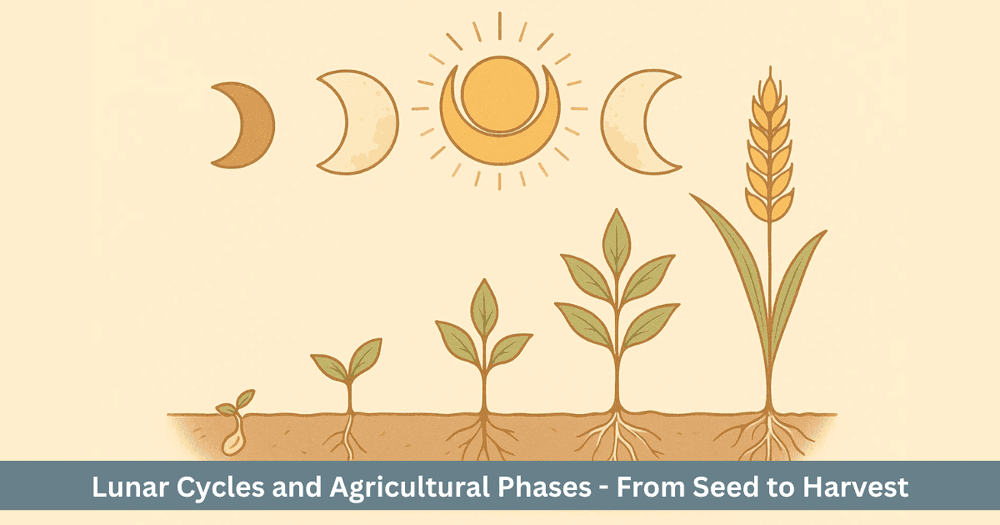 Lunar Cycles and Agricultural Phases - From Seed to Harvest